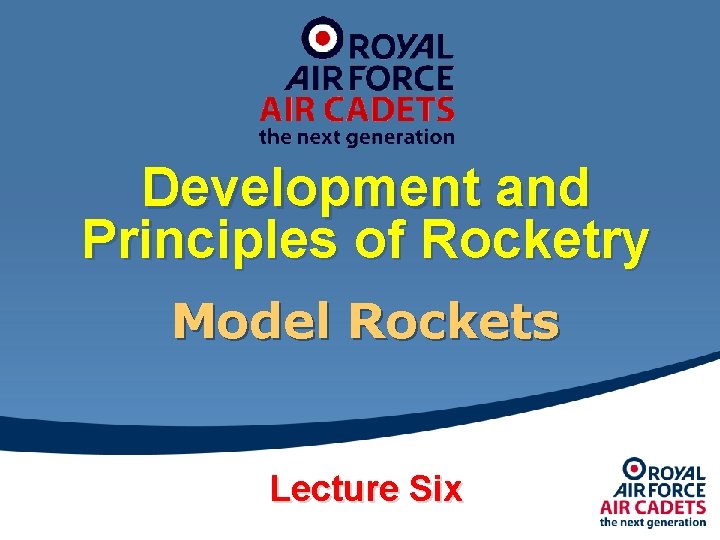 ROYAL
AIR FORCE
AIR CADETS
the next generation

Development and Principles of Rocketry

Model Rockets

Lecture Six

ROYAL
AIR FORCE
AIR CADETS
the next generation